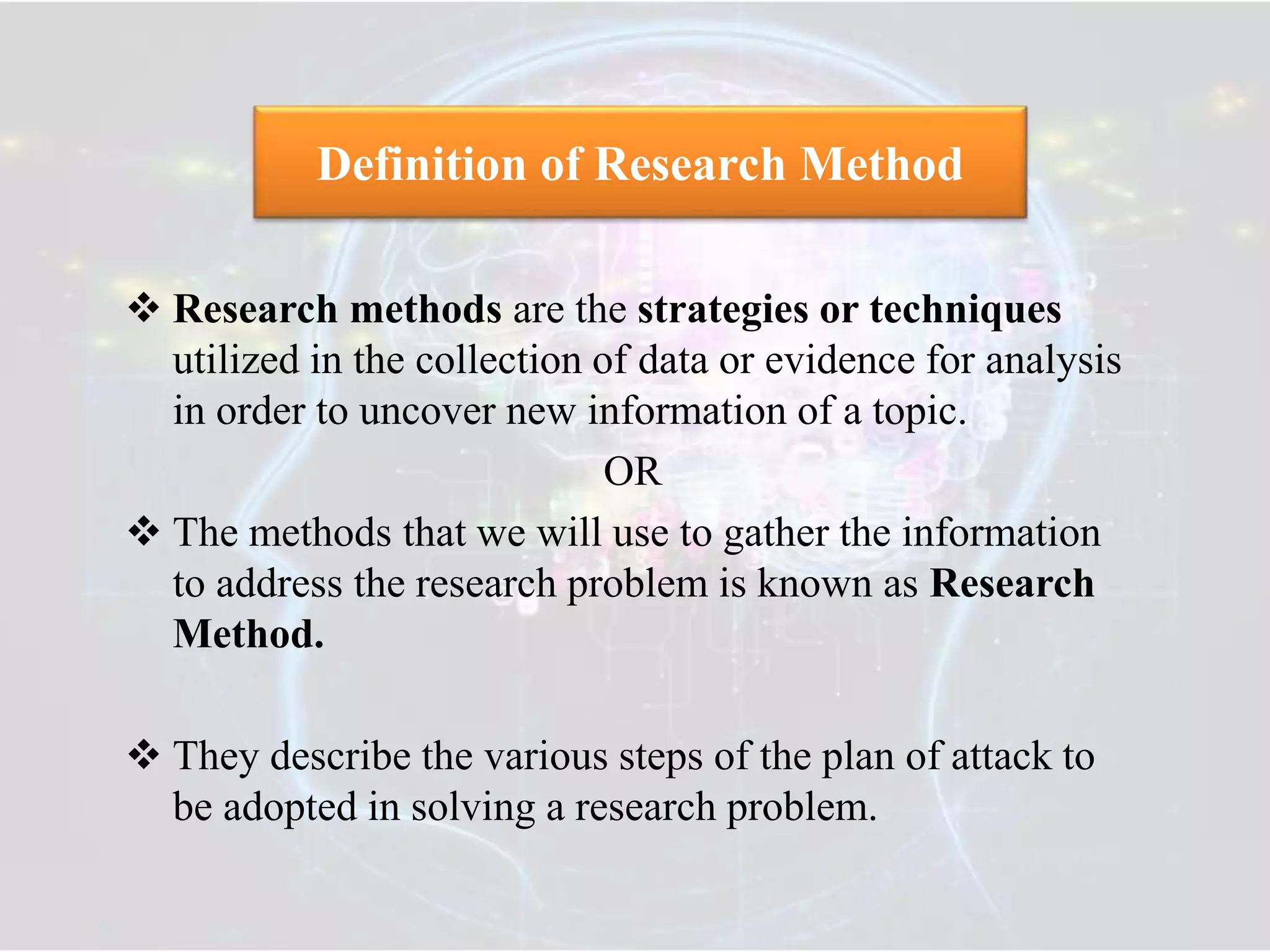 Definition of Research Method

❖ Research methods are the strategies or techniques utilized in the collection of data or evidence for analysis in order to uncover new information of a topic.

OR

❖ The methods that we will use to gather the information to address the research problem is known as Research Method.

❖ They describe the various steps of the plan of attack to be adopted in solving a research problem.